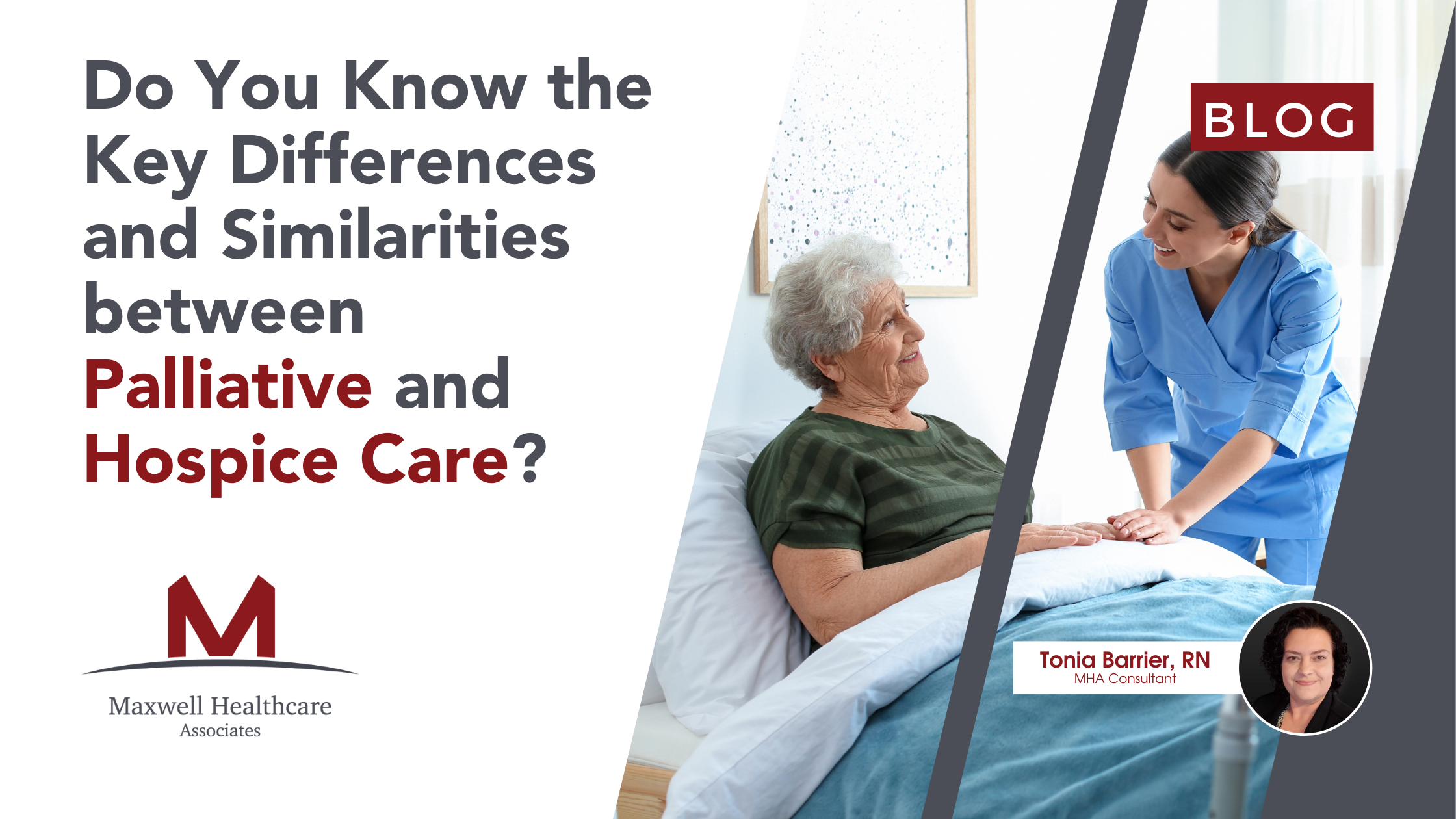 Do You Know the Key Differences and Similarities between Palliative and Hospice Care?

BLOG

M

Maxwell Healthcare
Associates

Tonia Barrier, RN
MHA Consultant